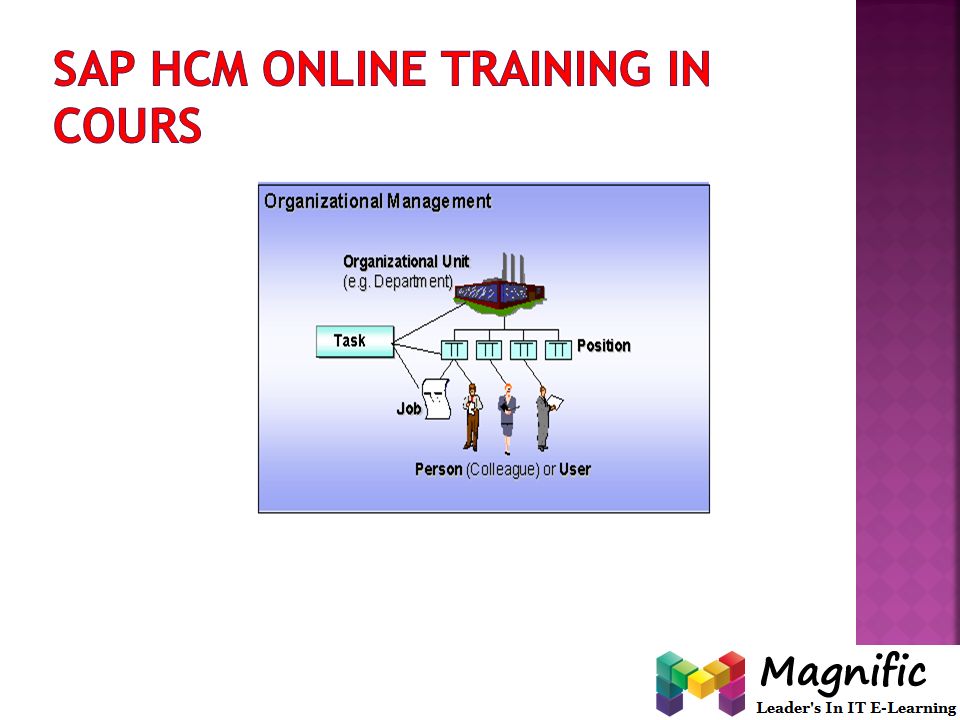 SAP HCM ONLINE TRAINING IN COURS

Organizational Management

Organizational Unit
(e.g. Department)

Task

Position

Job

Person (Colleague) or User

Magnific
Leader's In IT E-Learning